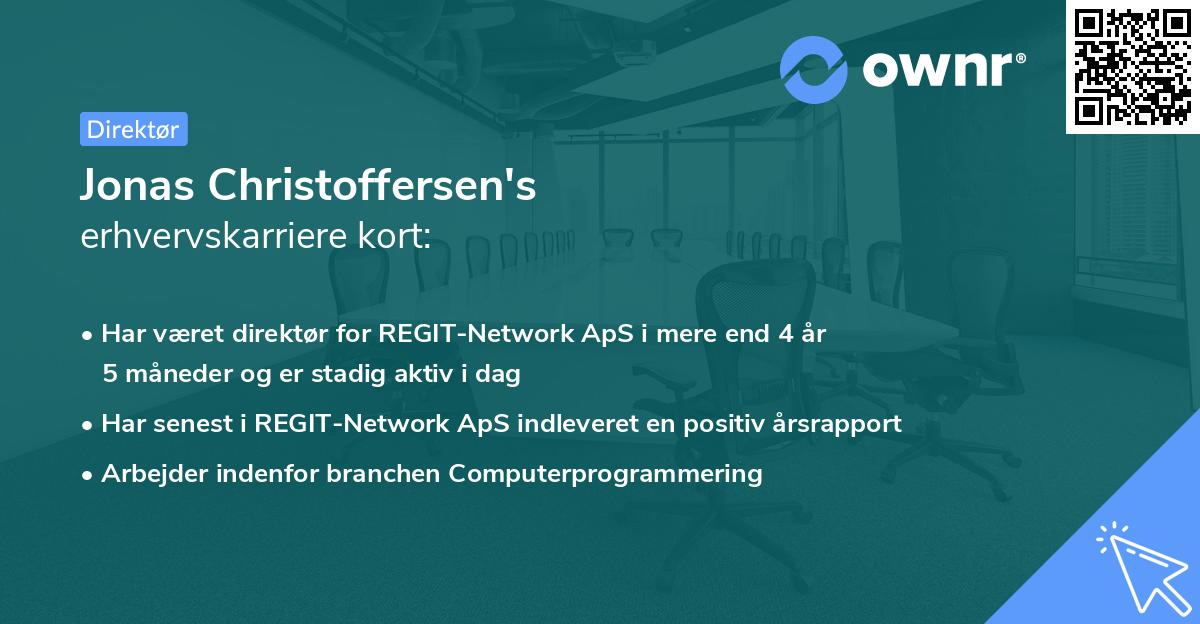 ownr®

Direktør

Jonas Christoffersen's
erhvervskarriere kort:

• Har været direktør for REGIT-Network ApS i mere end 4 år 5 måneder og er stadig aktiv i dag

• Har senest i REGIT-Network ApS indleveret en positiv årsrapport

• Arbejder indenfor branchen Computerprogrammering